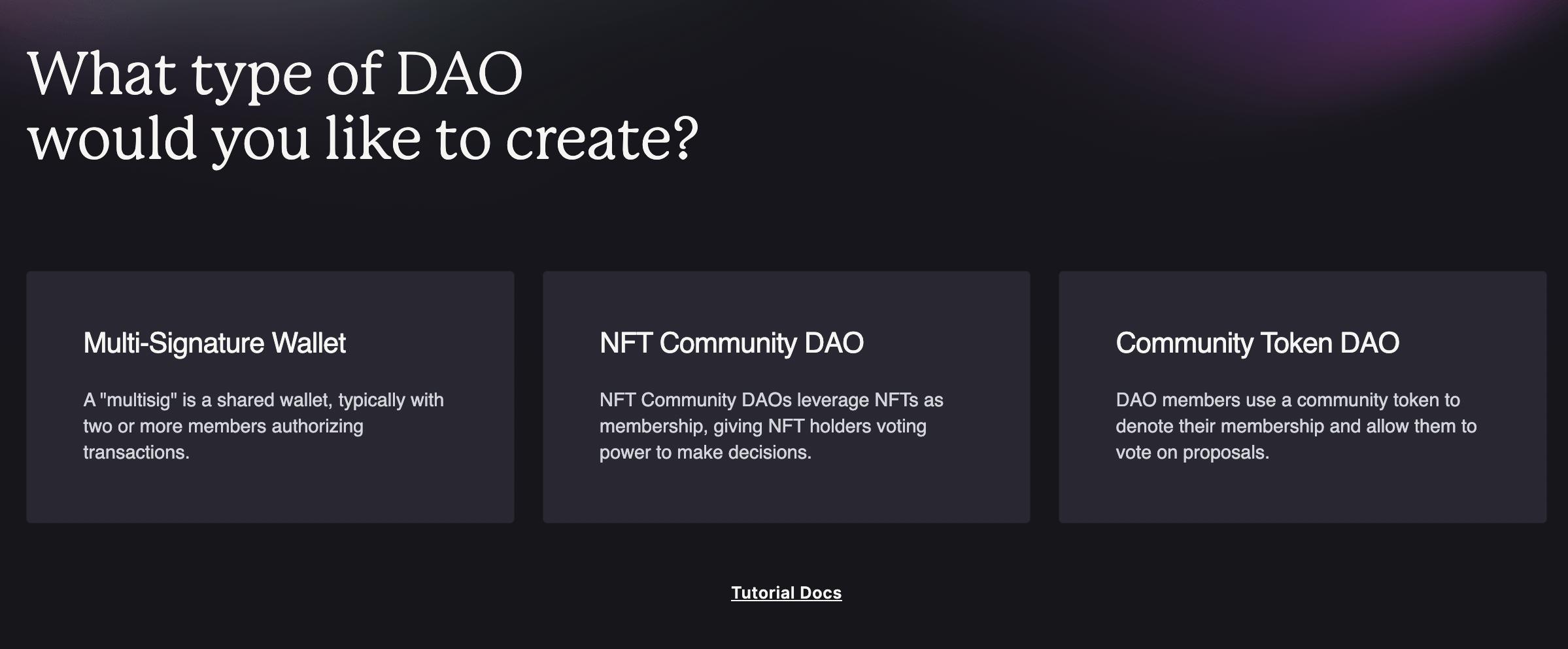 What type of DAO would you like to create?

Multi-Signature Wallet

A "multisig" is a shared wallet, typically with two or more members authorizing transactions.

NFT Community DAO

NFT Community DAOs leverage NFTs as membership, giving NFT holders voting power to make decisions.

Community Token DAO

DAO members use a community token to denote their membership and allow them to vote on proposals.

Tutorial Docs